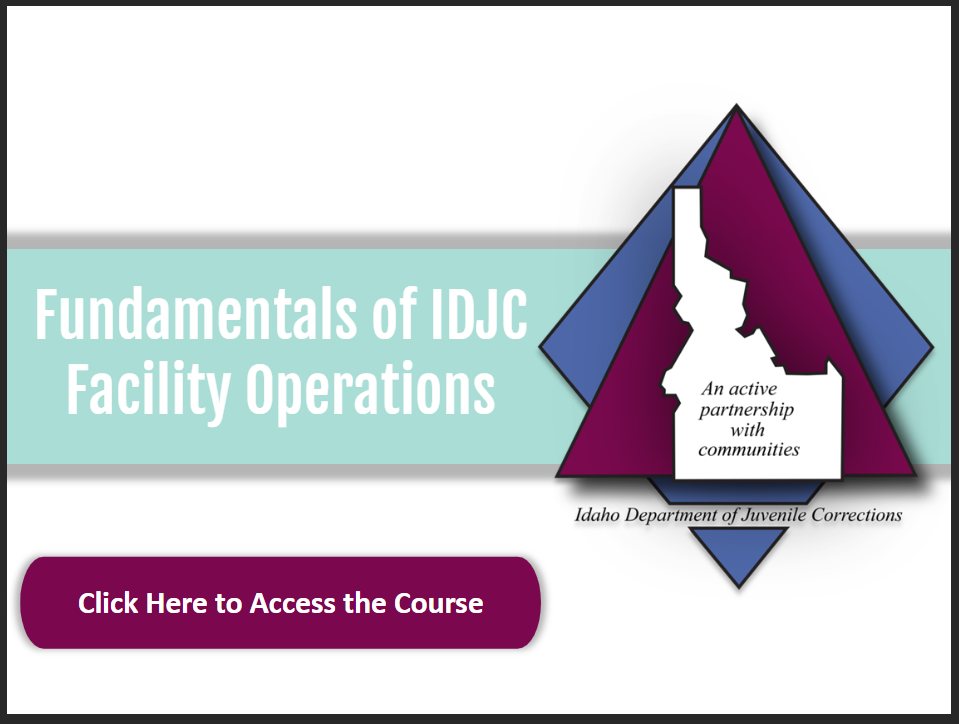 Fundamentals of IDJC Facility Operations

An active partnership with communities

Idaho Department of Juvenile Corrections

Click Here to Access the Course